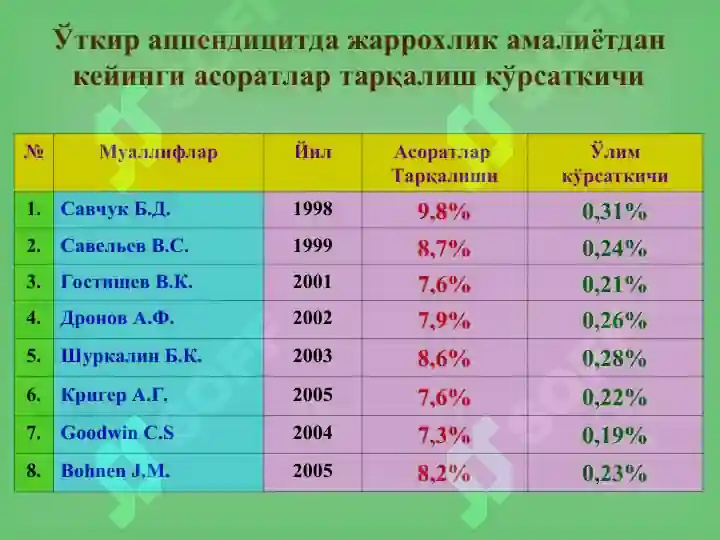 Ўткир аппендицитда жаррохлик амалиётдан кейинги асоратлар тарқалиш кўрсаткичи

| № | Муаллифлар | Йил | Асоратлар Тарқалиши | Ўлим кўрсаткичи |
|---|---|---|---|---|
| 1. | Савчук Б.Д. | 1998 | 9,8% | 0,31% |
| 2. | Савельев В.С. | 1999 | 8,7% | 0,24% |
| 3. | Гостищев В.К. | 2001 | 7,6% | 0,21% |
| 4. | Дронов А.Ф. | 2002 | 7,9% | 0,26% |
| 5. | Шуркалин Б.К. | 2003 | 8,6% | 0,28% |
| 6. | Кригер А.Г. | 2005 | 7,6% | 0,22% |
| 7. | Goodwin C.S | 2004 | 7,3% | 0,19% |
| 8. | Bohnen J.M. | 2005 | 8,2% | 0,23% |